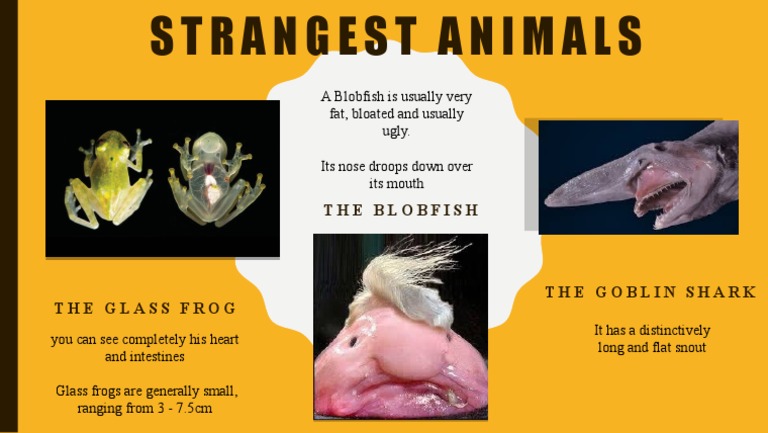 STRANGEST ANIMALS

THE GLASS FROG

you can see completely his heart and intestines

Glass frogs are generally small, ranging from 3 - 7.5cm

A Blobfish is usually very fat, bloated and usually ugly.

Its nose droops down over its mouth

THE BLOBFISH

THE GOBLIN SHARK

It has a distinctively long and flat snout